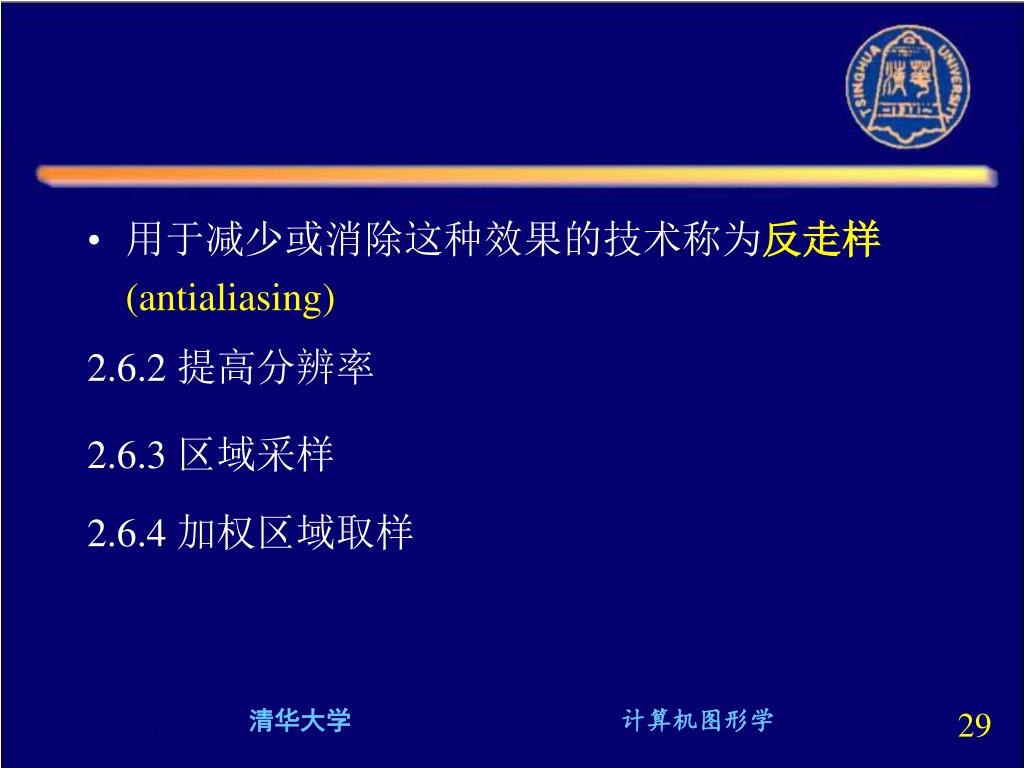 TSINGHUA UNIVERSITY

• 用于减少或消除这种效果的技术称为反走样 (antialiasing)

2.6.2 提高分辨率

2.6.3 区域采样

2.6.4 加权区域取样

清华大学 计算机图形学 29